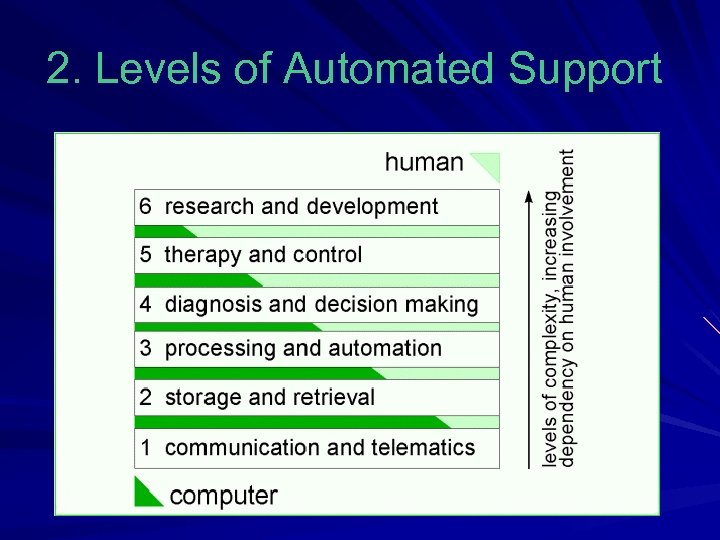 2. Levels of Automated Support

human

6 research and development

5 therapy and control

4 diagnosis and decision making

3 processing and automation

2 storage and retrieval

1 communication and telematics

computer

levels of complexity, increasing dependency on human involvement